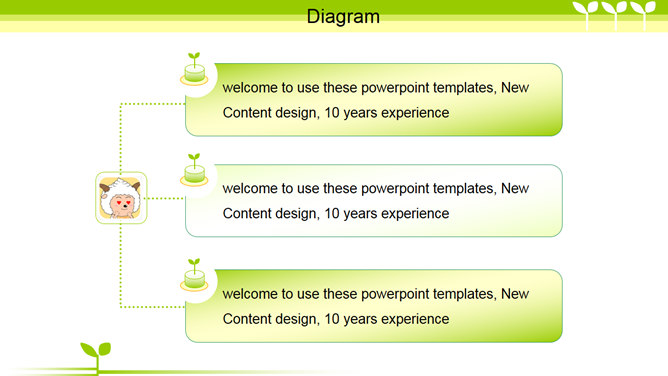 Diagram

welcome to use these powerpoint templates, New Content design, 10 years experience

welcome to use these powerpoint templates, New Content design, 10 years experience

welcome to use these powerpoint templates, New Content design, 10 years experience